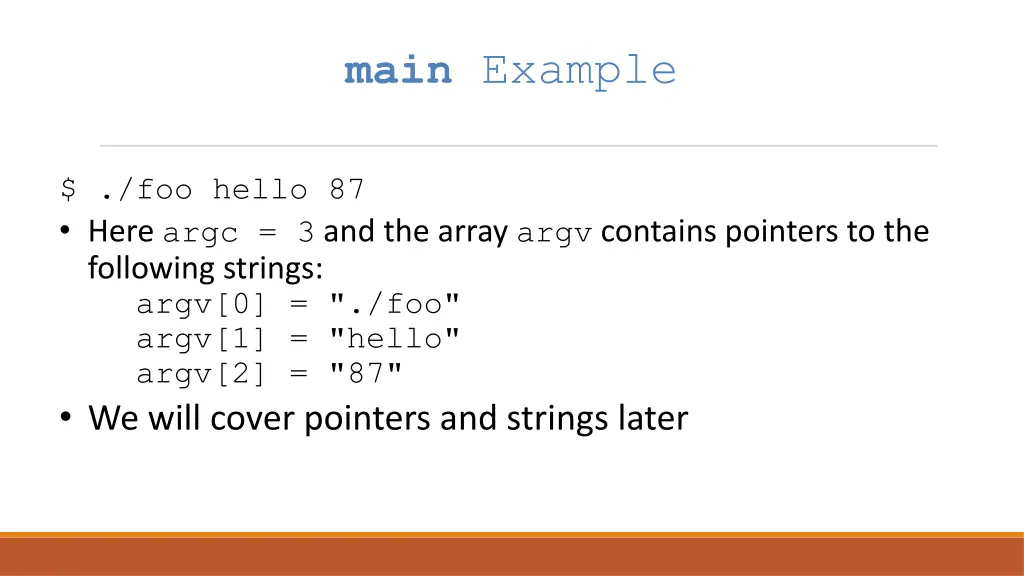 main Example

$ ./foo hello 87

• Here argc = 3 and the array argv contains pointers to the following strings:
argv[0] = "./foo"
argv[1] = "hello"
argv[2] = "87"

• We will cover pointers and strings later